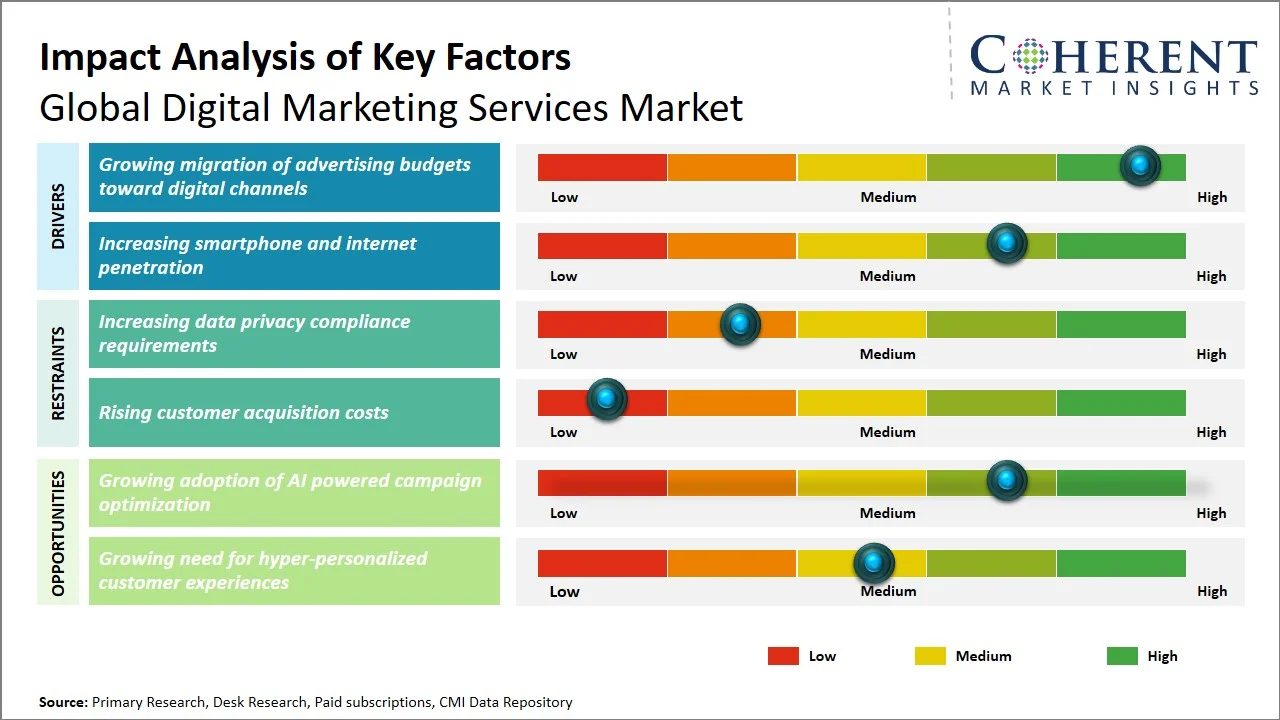 Impact Analysis of Key Factors
Global Digital Marketing Services Market

COHERENT
MARKET INSIGHTS

DRIVERS

Growing migration of advertising budgets toward digital channels

Low Medium High

Increasing smartphone and internet penetration

Low Medium High

RESTRAINTS

Increasing data privacy compliance requirements

Low Medium High

Rising customer acquisition costs

Low Medium High

OPPORTUNITIES

Growing adoption of AI powered campaign optimization

Low Medium High

Growing need for hyper-personalized customer experiences

Low Medium High

Low Medium High

Source: Primary Research, Desk Research, Paid subscriptions, CMI Data Repository